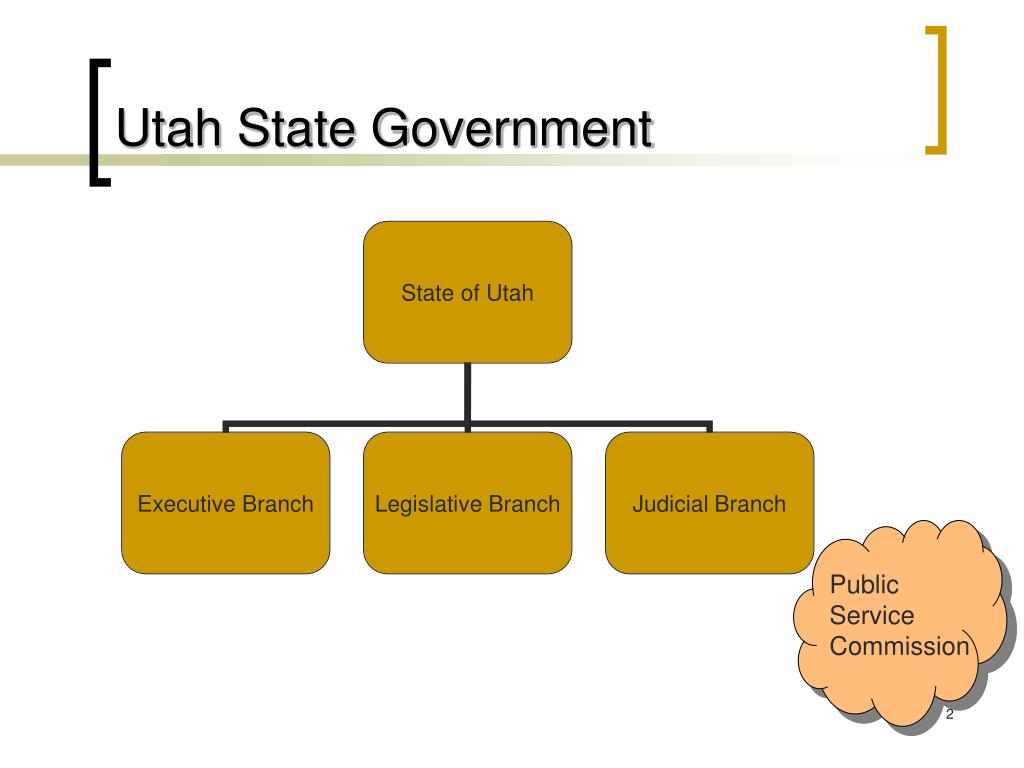 Utah State Government

State of Utah

Executive Branch

Legislative Branch

Judicial Branch

Public Service Commission

2